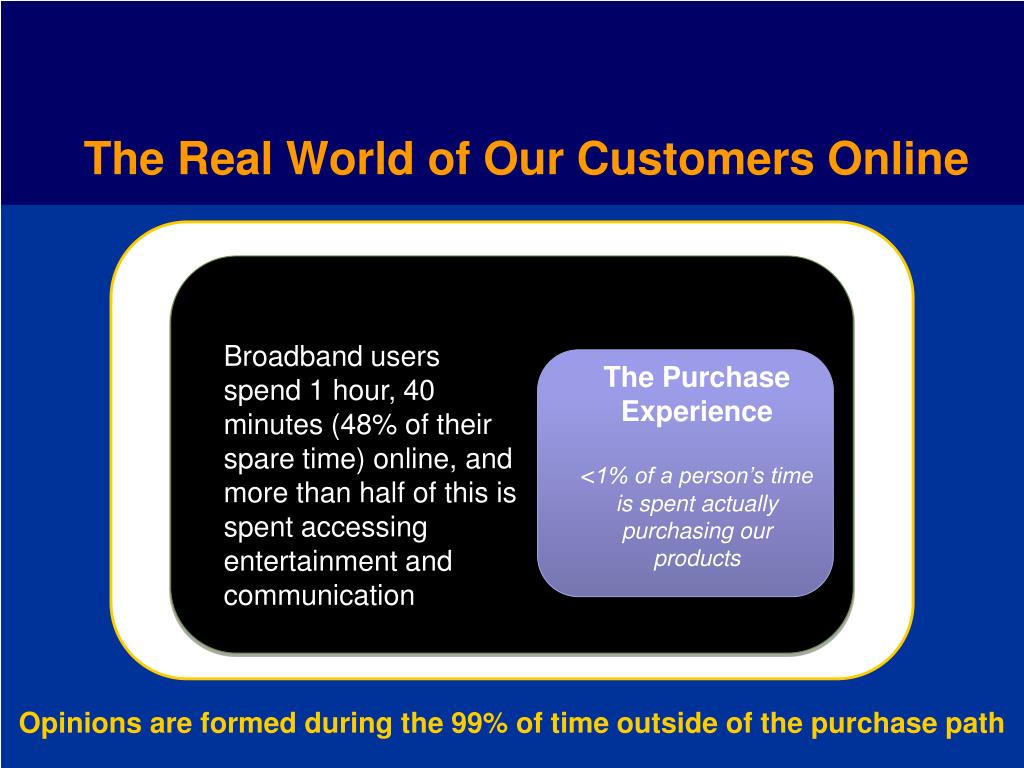 The Real World of Our Customers Online

Broadband users spend 1 hour, 40 minutes (48% of their spare time) online, and more than half of this is spent accessing entertainment and communication

The Purchase Experience

<1% of a person’s time is spent actually purchasing our products

Opinions are formed during the 99% of time outside of the purchase path